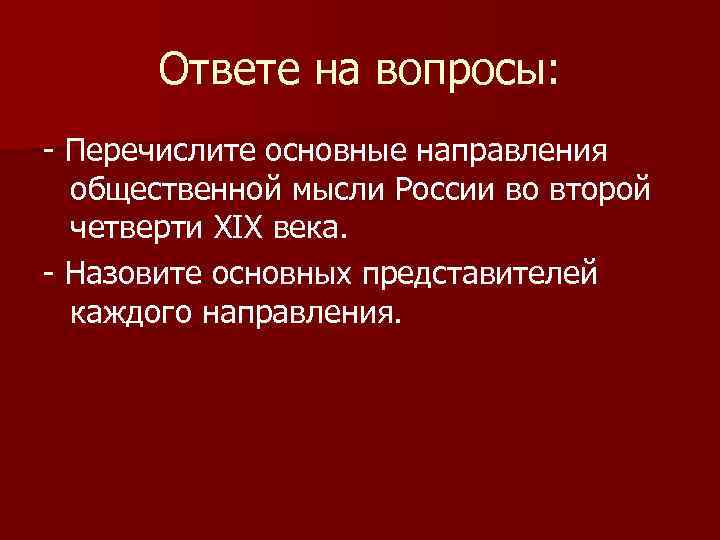 Ответе на вопросы:

- Перечислите основные направления общественной мысли России во второй четверти XIX века.

- Назовите основных представителей каждого направления.